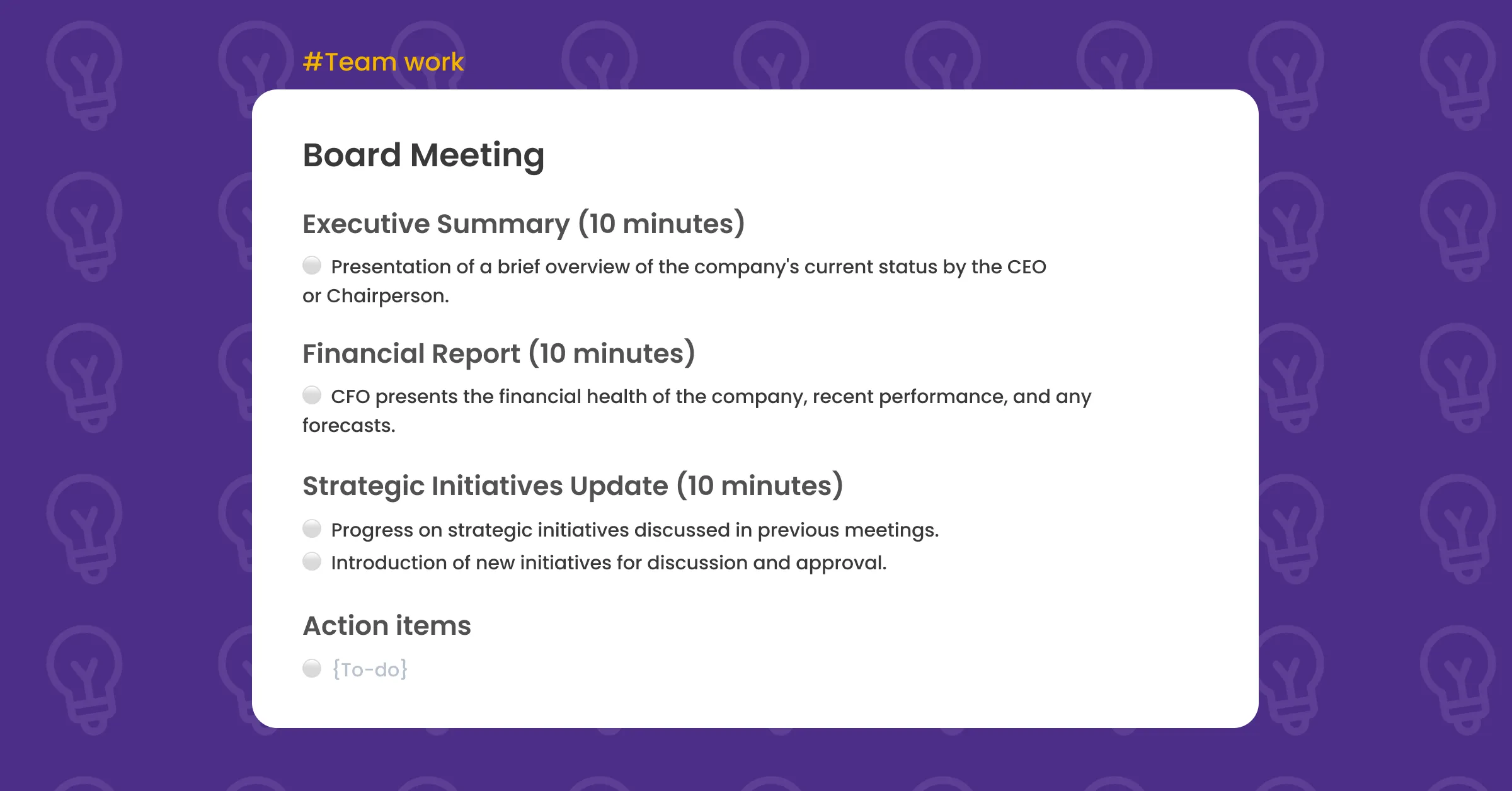 #Team work

Board Meeting

Executive Summary (10 minutes)

Presentation of a brief overview of the company's current status by the CEO or Chairperson.

Financial Report (10 minutes)

CFO presents the financial health of the company, recent performance, and any forecasts.

Strategic Initiatives Update (10 minutes)

Progress on strategic initiatives discussed in previous meetings.

Introduction of new initiatives for discussion and approval.

Action items

{To-do}